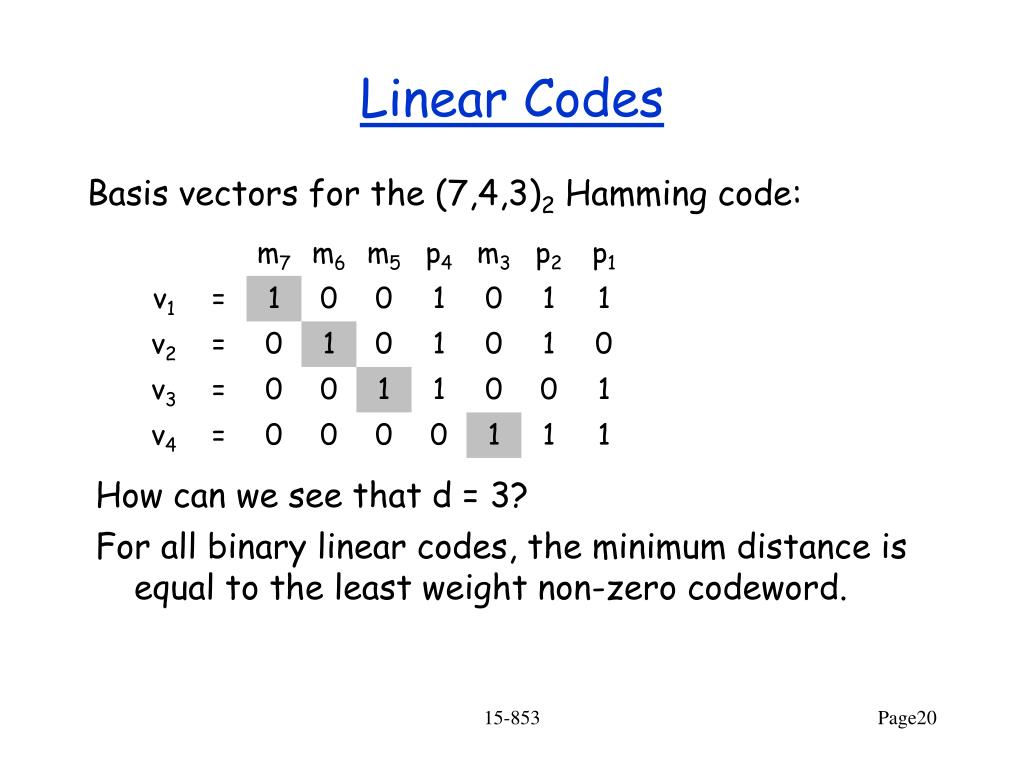 Linear Codes

Basis vectors for the $(7,4,3)_2$ Hamming code:

| | | $m_7$ | $m_6$ | $m_5$ | $p_4$ | $m_3$ | $p_2$ | $p_1$ |
|---|---|---|---|---|---|---|---|---|
| $v_1$ | = | 1 | 0 | 0 | 1 | 0 | 1 | 1 |
| $v_2$ | = | 0 | 1 | 0 | 1 | 0 | 1 | 0 |
| $v_3$ | = | 0 | 0 | 1 | 1 | 0 | 0 | 1 |
| $v_4$ | = | 0 | 0 | 0 | 0 | 1 | 1 | 1 |

How can we see that d = 3?

For all binary linear codes, the minimum distance is equal to the least weight non-zero codeword.

15-853

Page20